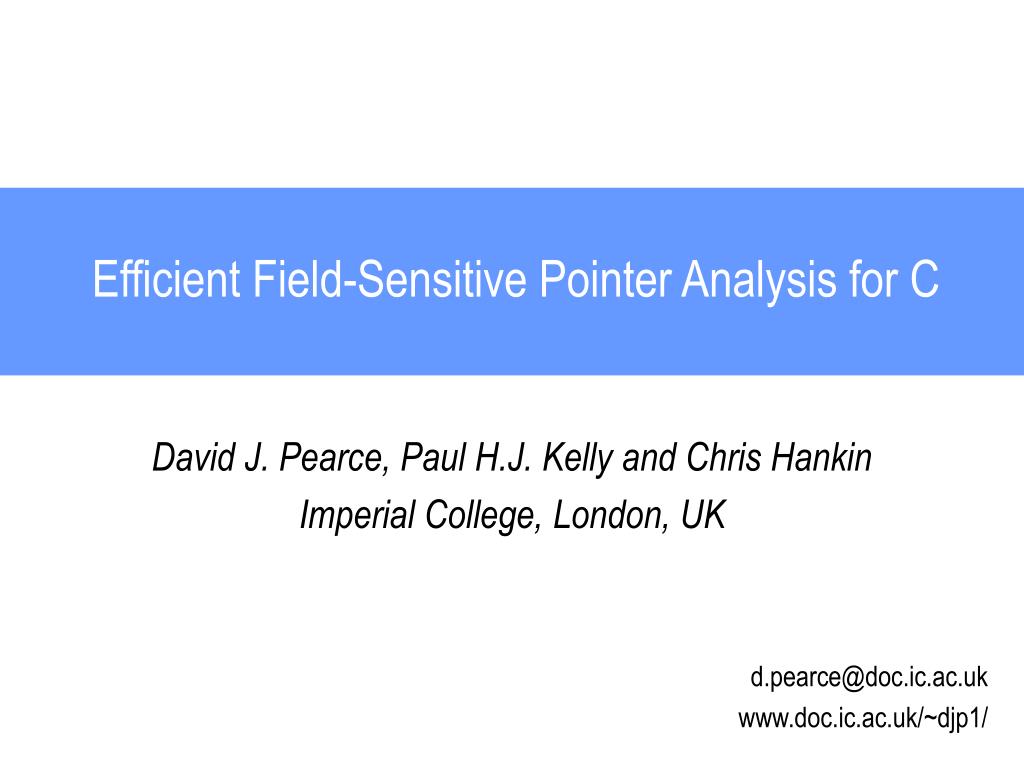 Efficient Field-Sensitive Pointer Analysis for C

David J. Pearce, Paul H.J. Kelly and Chris Hankin
Imperial College, London, UK

d.pearce@doc.ic.ac.uk
www.doc.ic.ac.uk/~djp1/